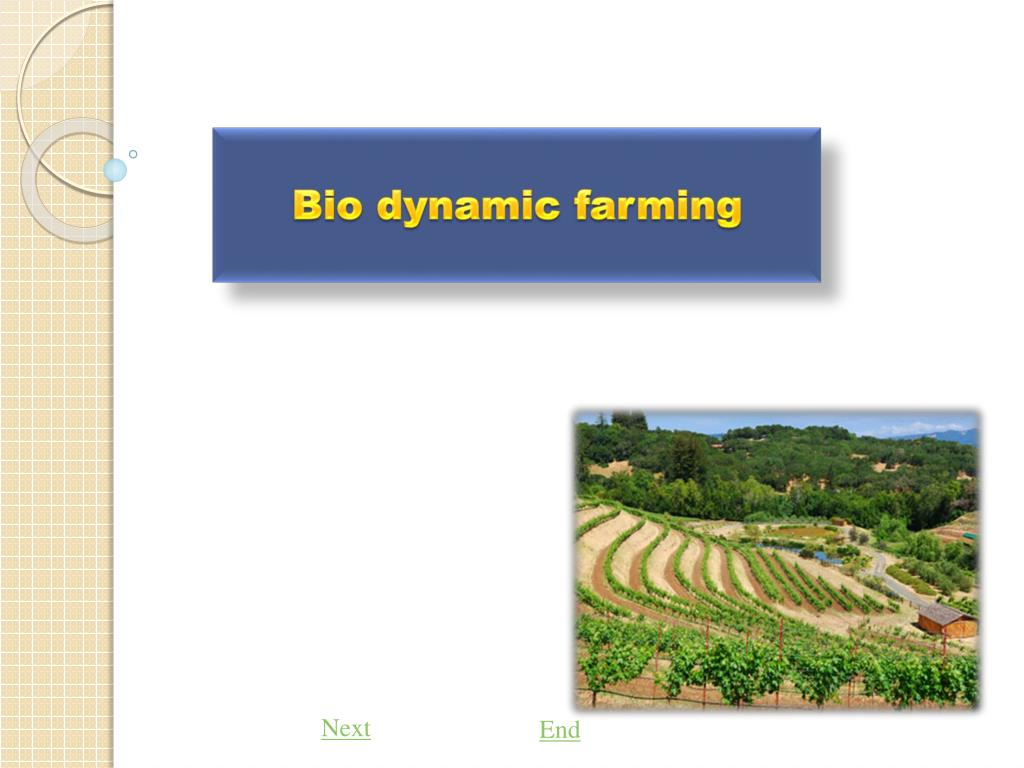 Bio dynamic farming

Next

End